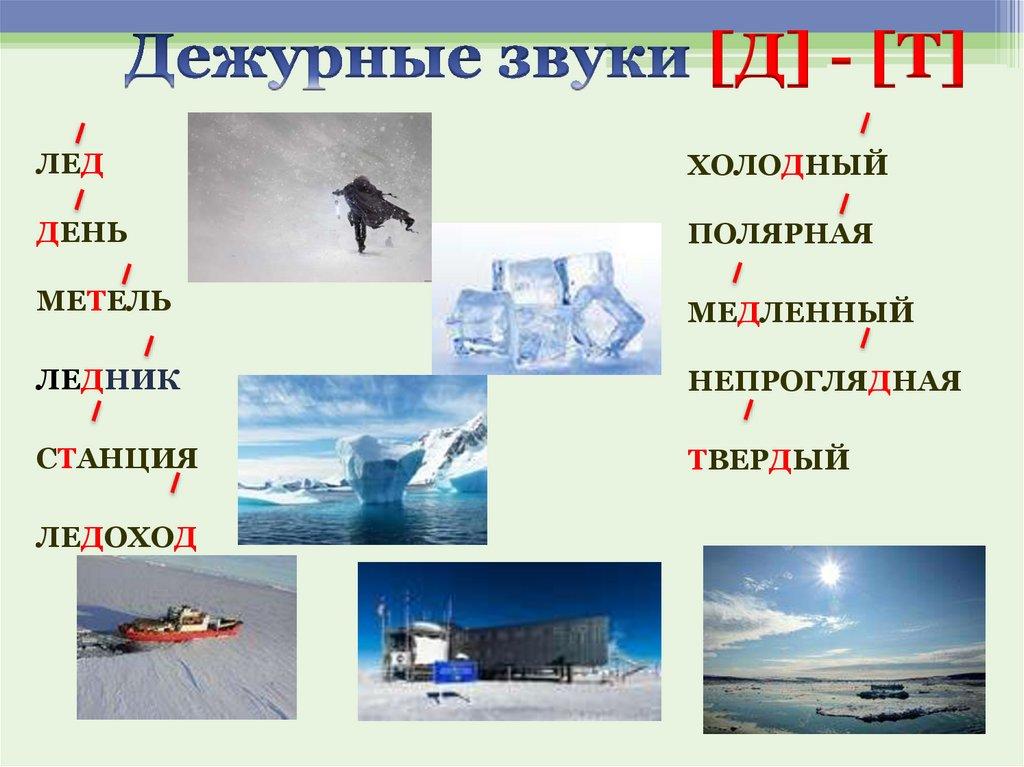 Дежурные звуки [Д] - [Т]

ЛЕД

ДЕНЬ

МЕТЕЛЬ

ЛЕДНИК

СТАНЦИЯ

ЛЕДОХОД

ХОЛОДНЫЙ

ПОЛЯРНАЯ

МЕДЛЕННЫЙ

НЕПРОГЛЯДНАЯ

ТВЕРДЫЙ